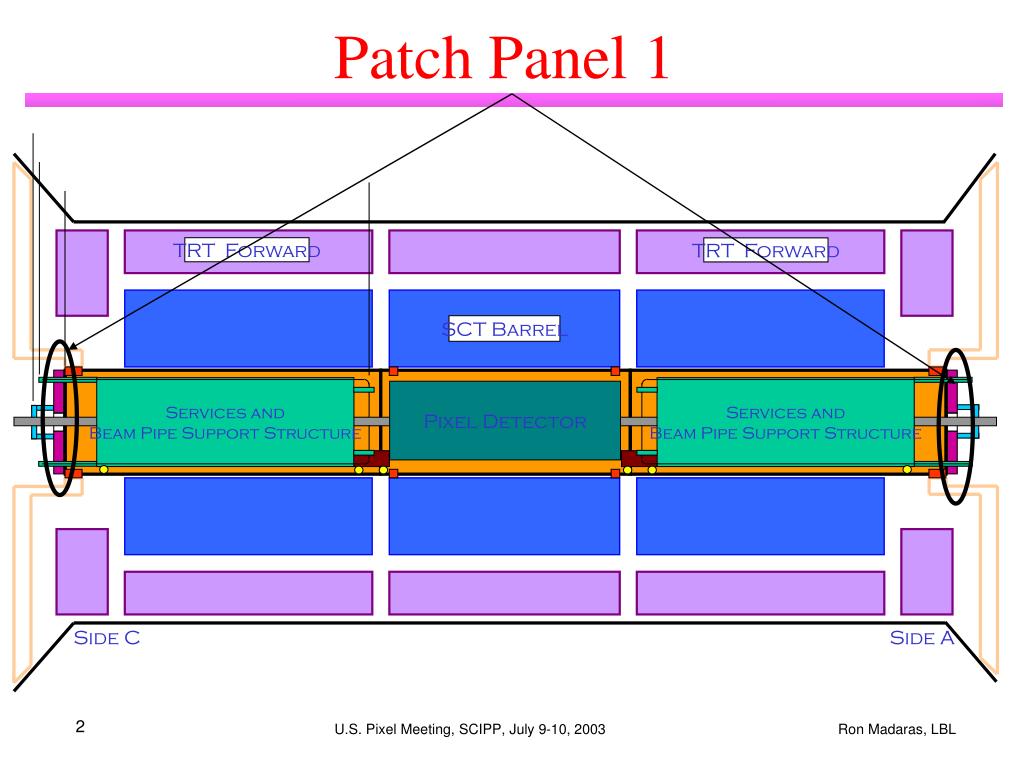 Patch Panel 1

TRT Forward

TRT Forward

SCT Barrel

Services and Beam Pipe Support Structure

Pixel Detector

Services and Beam Pipe Support Structure

Side C

Side A

2

U.S. Pixel Meeting, SCIPP, July 9-10, 2003

Ron Madaras, LBL